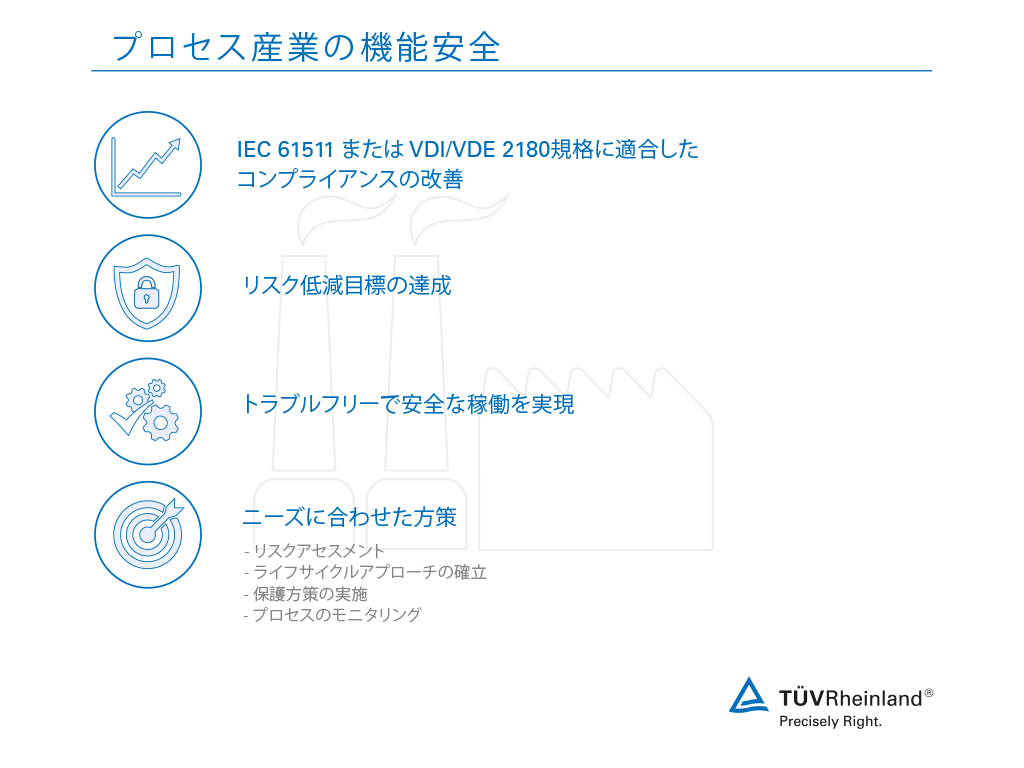 プロセス産業の機能安全

IEC 61511 または VDI/VDE 2180規格に適合したコンプライアンスの改善

リスク低減目標の達成

トラブルフリーで安全な稼働を実現

ニーズに合わせた方策

- リスクアセスメント
- ライフサイクルアプローチの確立
- 保護方策の実施
- プロセスのモニタリング

TÜVRheinland®
Precisely Right.